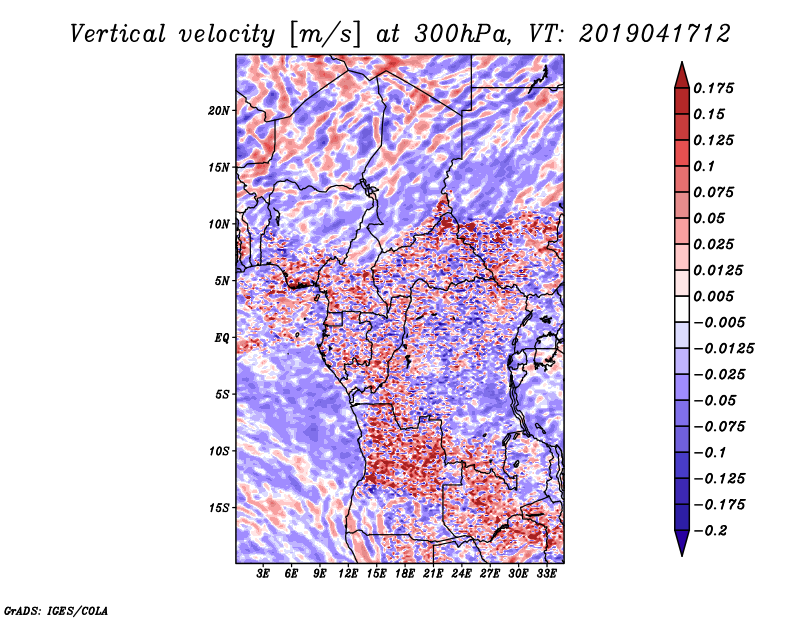 Vertical velocity [m/s] at 300hPa, VT: 2019041712

20N
15N
10N
5N
EQ
5S
10S
15S

3E 6E 9E 12E 15E 18E 21E 24E 27E 30E 33E

0.175
0.15
0.125
0.1
0.075
0.05
0.025
0.0125
0.005
−0.005
−0.0125
−0.025
−0.05
−0.075
−0.1
−0.125
−0.175
−0.2

GrADS: IGES/COLA